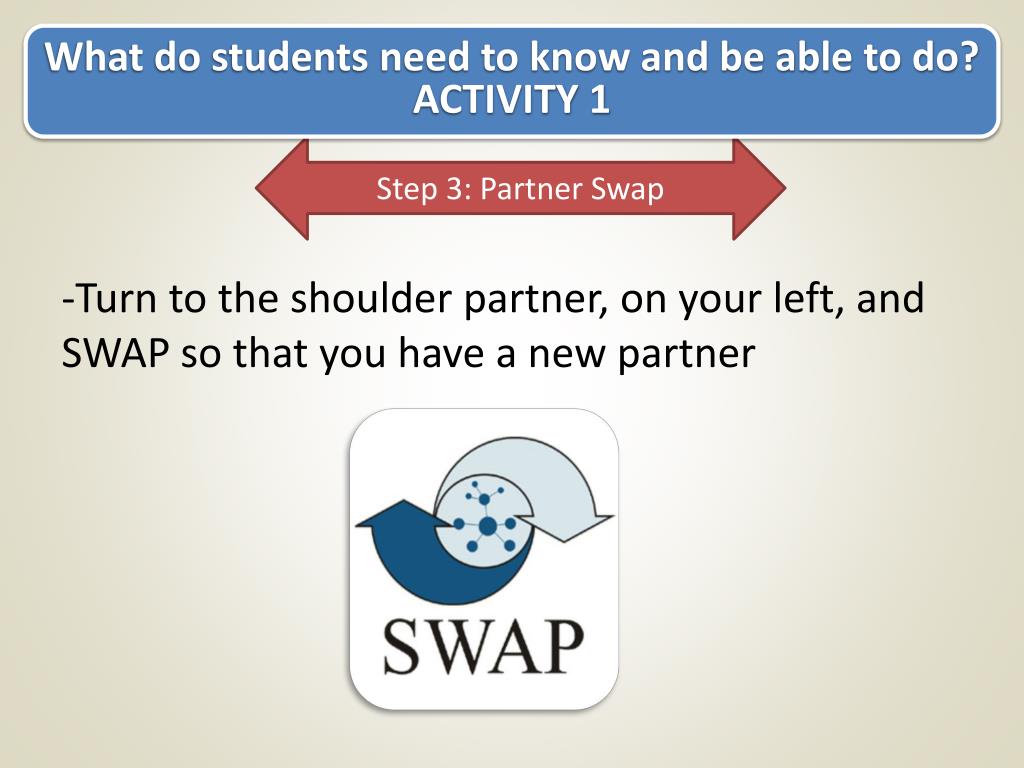 What do students need to know and be able to do?
ACTIVITY 1

Step 3: Partner Swap

-Turn to the shoulder partner, on your left, and SWAP so that you have a new partner

SWAP